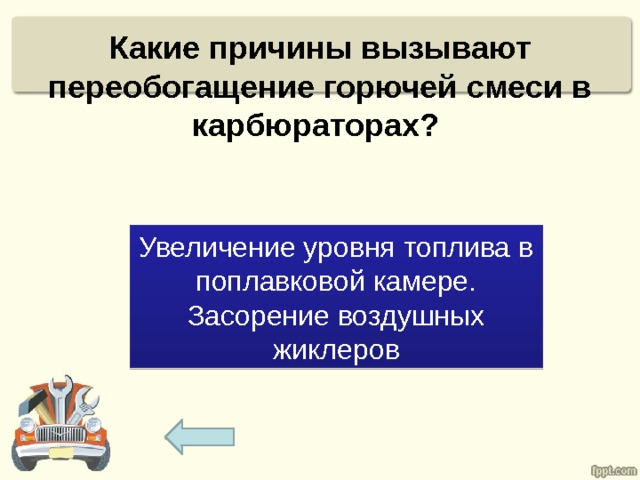 Какие причины вызывают переобогащение горючей смеси в карбюраторах?

Увеличение уровня топлива в поплавковой камере. Засорение воздушных жиклеров

fppt.com